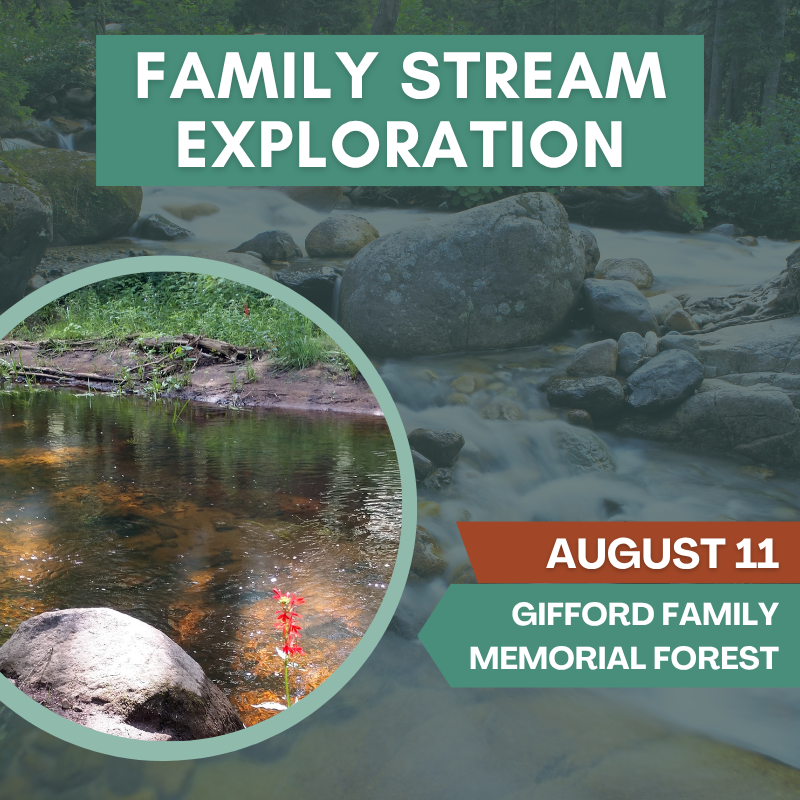 FAMILY STREAM EXPLORATION

AUGUST 11

GIFFORD FAMILY MEMORIAL FOREST